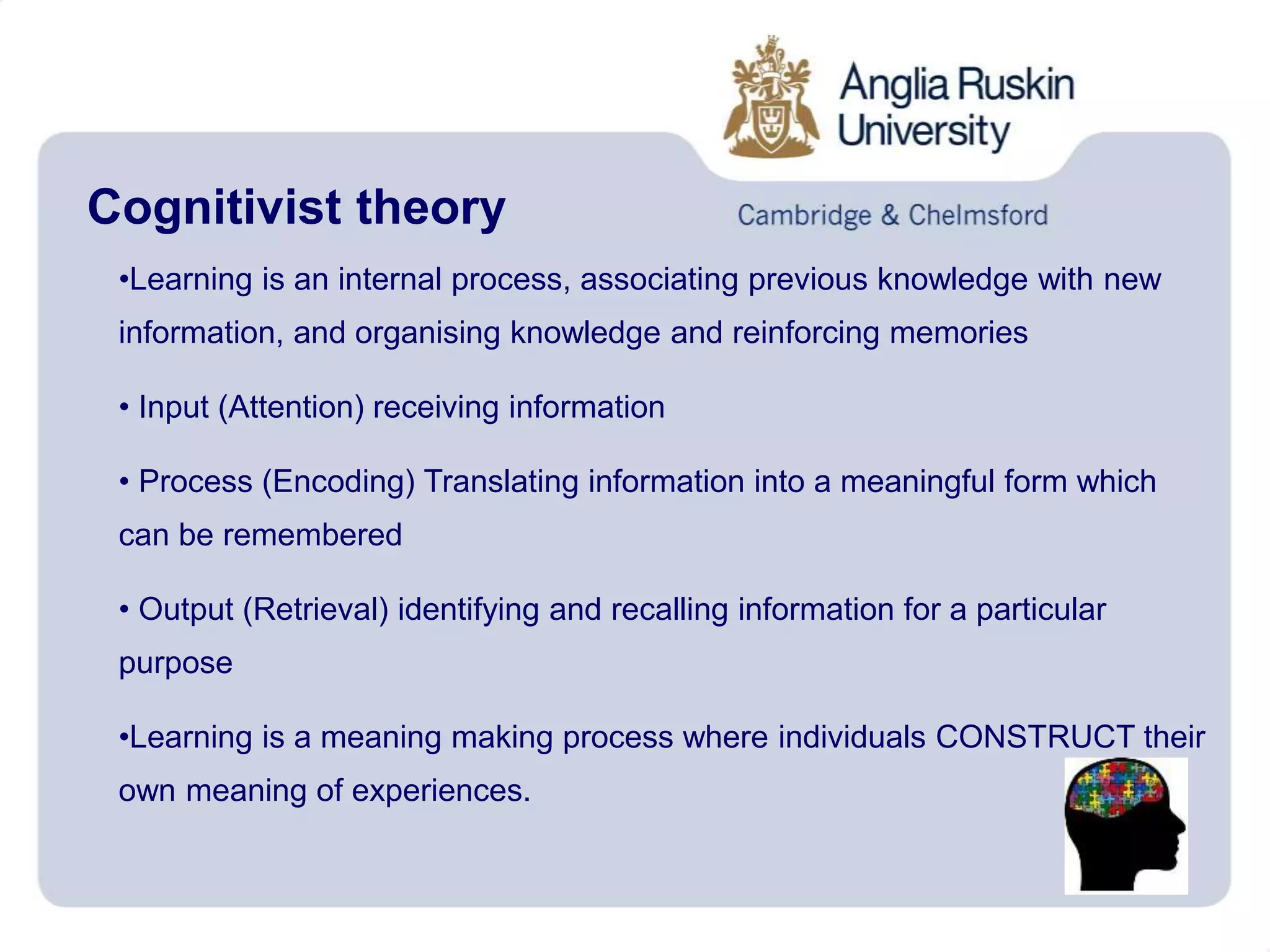 Anglia Ruskin University

Cambridge & Chelmsford

Cognitivist theory

•Learning is an internal process, associating previous knowledge with new information, and organising knowledge and reinforcing memories

• Input (Attention) receiving information

• Process (Encoding) Translating information into a meaningful form which can be remembered

• Output (Retrieval) identifying and recalling information for a particular purpose

•Learning is a meaning making process where individuals CONSTRUCT their own meaning of experiences.